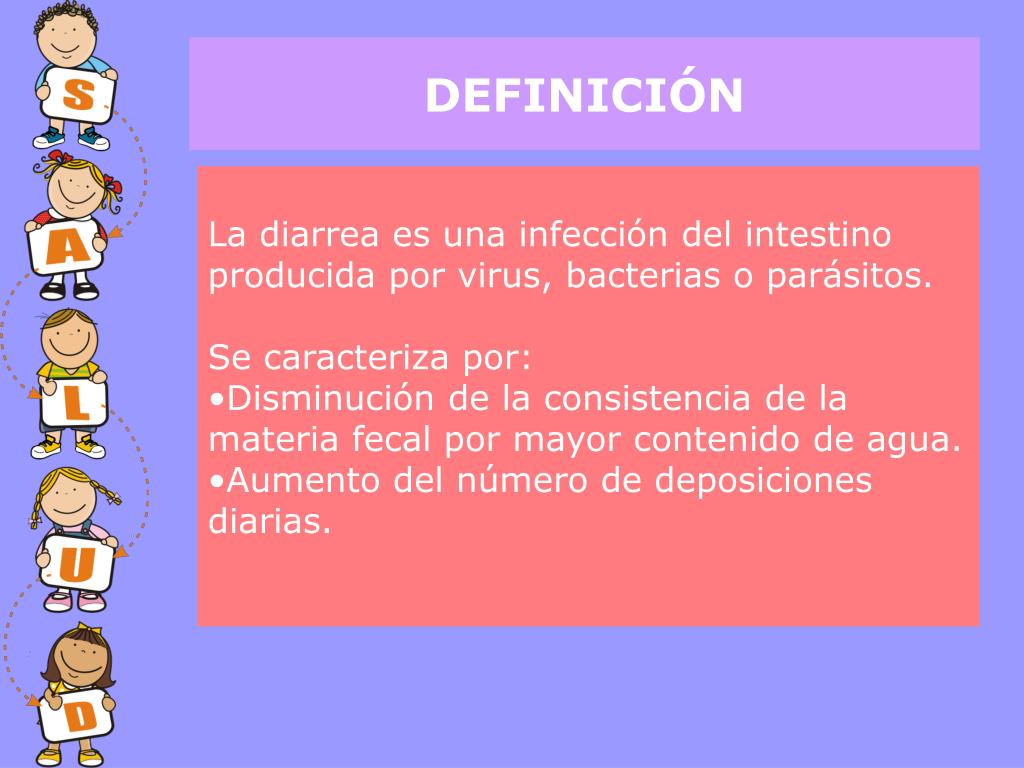 S
A
L
U
D

DEFINICIÓN

La diarrea es una infección del intestino producida por virus, bacterias o parásitos.

Se caracteriza por:
•Disminución de la consistencia de la materia fecal por mayor contenido de agua.
•Aumento del número de deposiciones diarias.